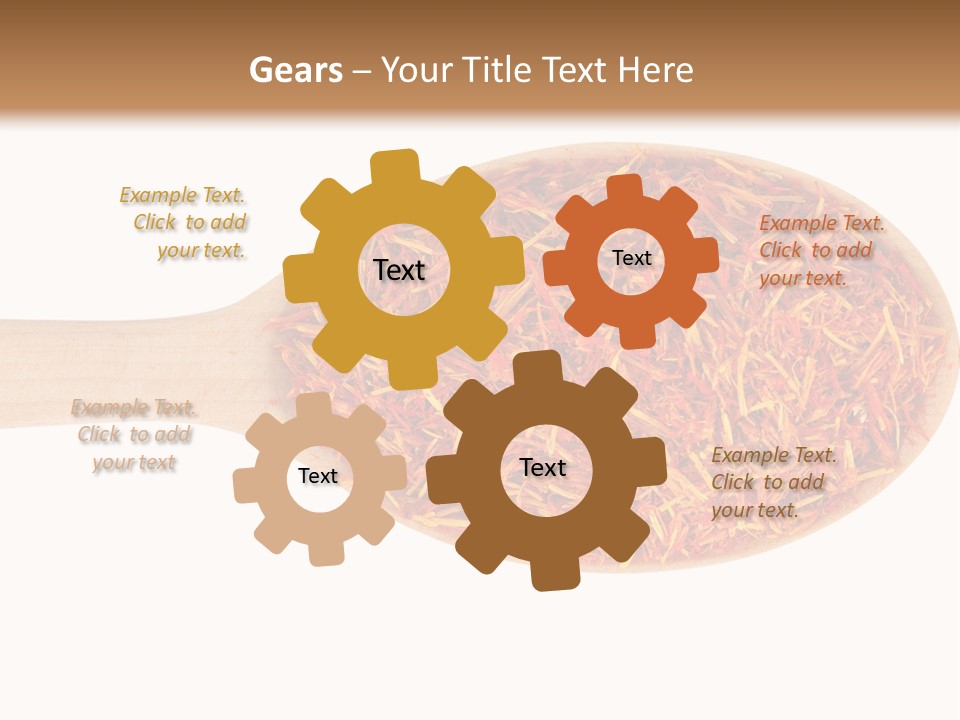 Gears – Your Title Text Here

Example Text. Click to add your text.

Text

Text

Example Text. Click to add your text.

Example Text. Click to add your text

Text

Text

Example Text. Click to add your text.